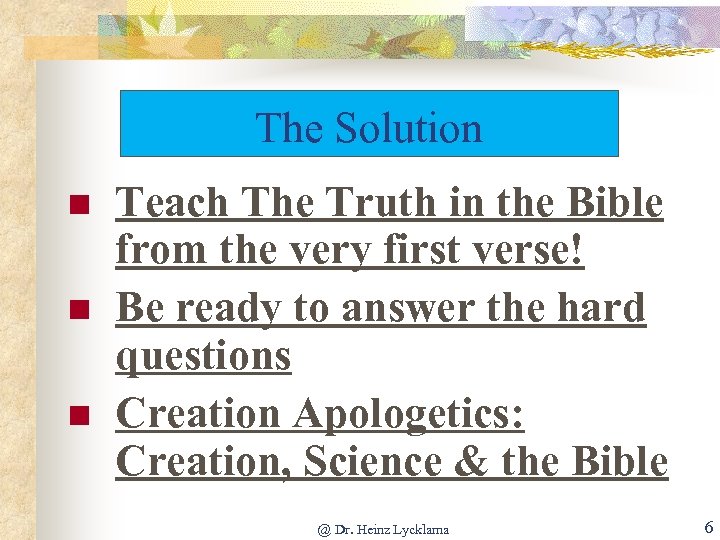 The Solution

- Teach The Truth in the Bible from the very first verse!
- Be ready to answer the hard questions
- Creation Apologetics: Creation, Science & the Bible

@ Dr. Heinz Lycklama

6